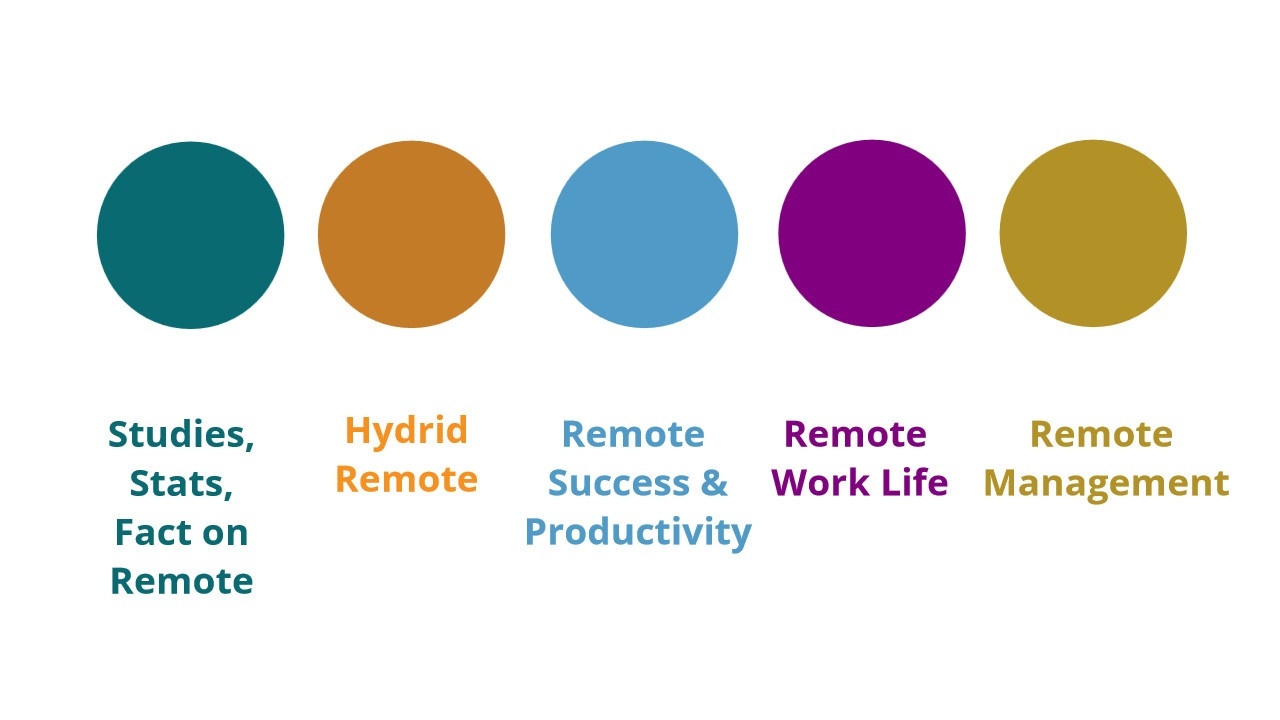 Studies, Stats, Fact on Remote

Hydrid Remote

Remote Success & Productivity

Remote Work Life

Remote Management